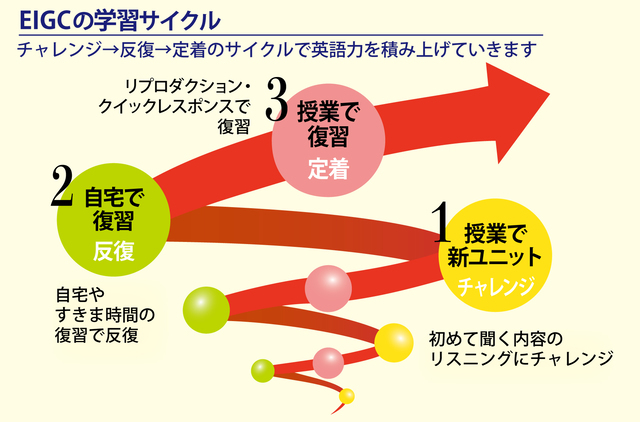 EIGCの学習サイクル

チャレンジ→反復→定着のサイクルで英語力を積み上げていきます

リプロダクション・クイックレスポンスで復習

3 授業で復習 定着

2 自宅で復習 反復

1 授業で新ユニット チャレンジ

自宅やすきま時間の復習で反復

初めて聞く内容のリスニングにチャレンジ